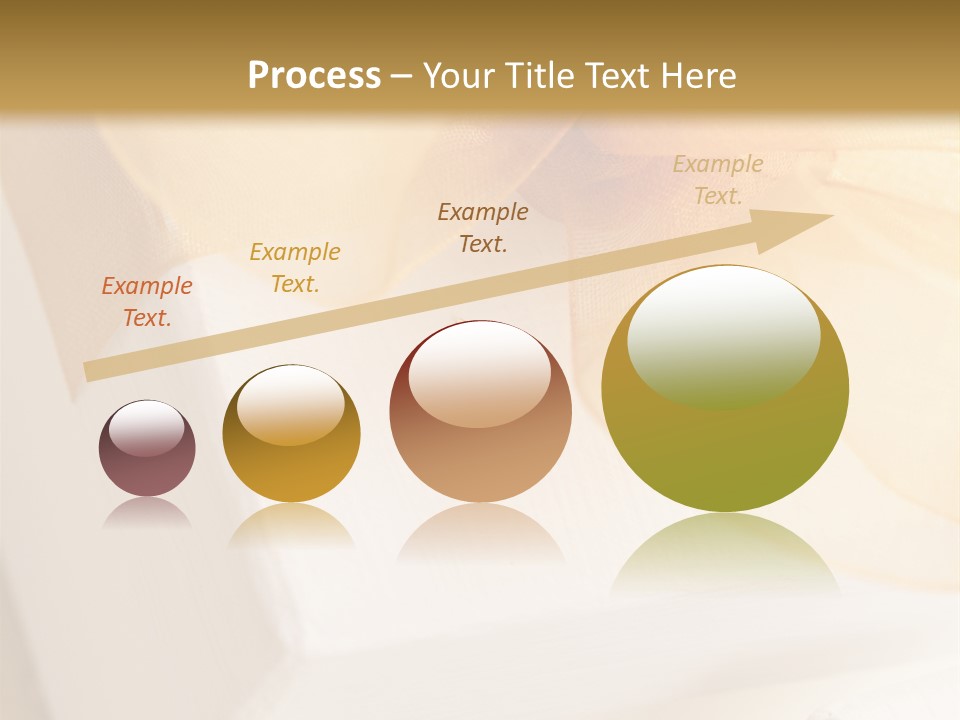 Process – Your Title Text Here

Example Text.

Example Text.

Example Text.

Example Text.